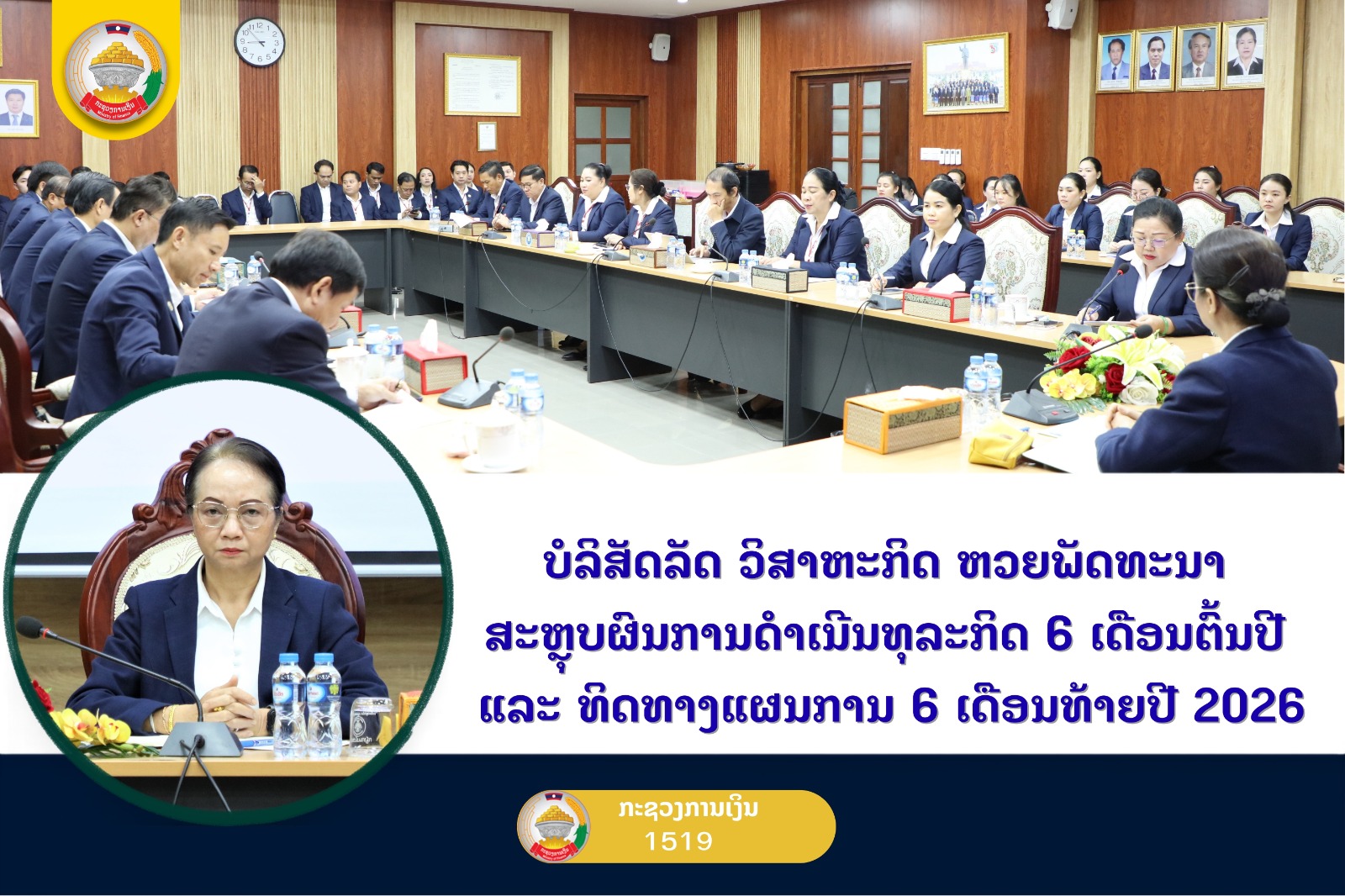 ກະຊວງການເງິນ
Ministry of Finance

ບໍລິສັດລັດ ວິສາຫະກິດ ຫວຍພັດທະນາ ສະຫຼຸບຜົນການດຳເນີນທຸລະກິດ 6 ເດືອນຕົ້ນປີ ແລະ ທິດທາງແຜນການ 6 ເດືອນທ້າຍປີ 2026

ກະຊວງການເງິນ
1519